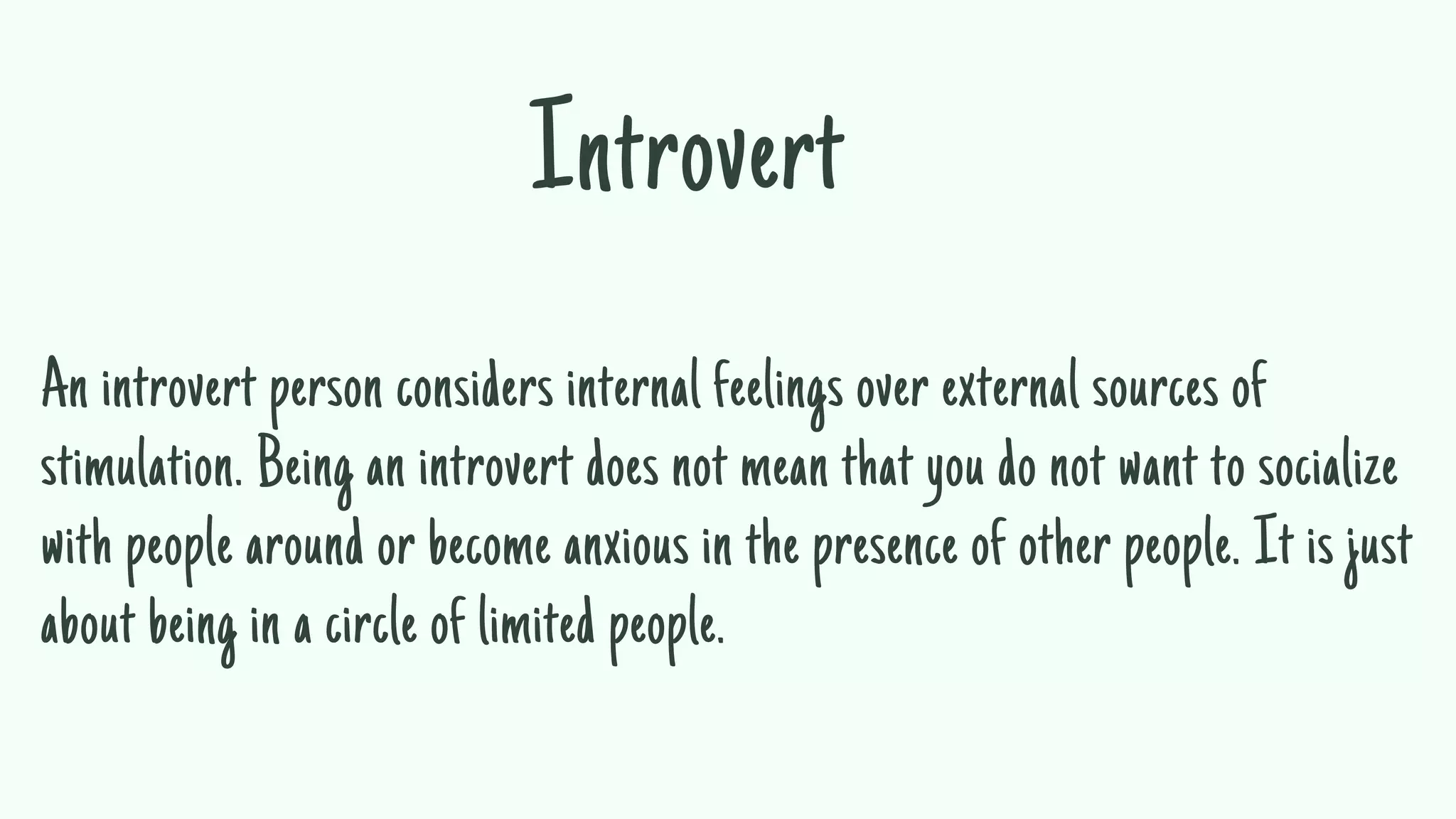 Introvert

An introvert person considers internal feelings over external sources of stimulation. Being an introvert does not mean that you do not want to socialize with people around or become anxious in the presence of other people. It is just about being in a circle of limited people.